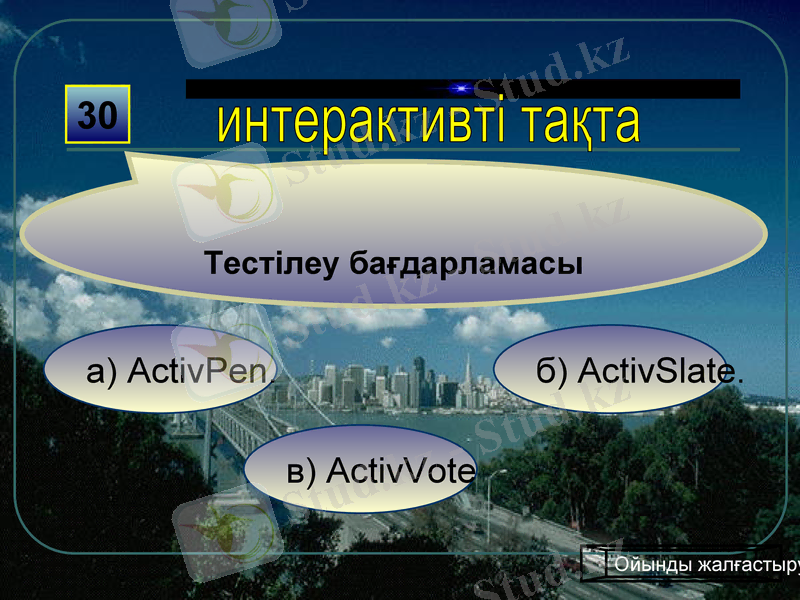 30

интерактивті тақта

Тестілеу бағдарламасы

а) ActivPen.

б) ActivSlate.

в) ActivVote

Ойынды жалғастыру

Stud.kz